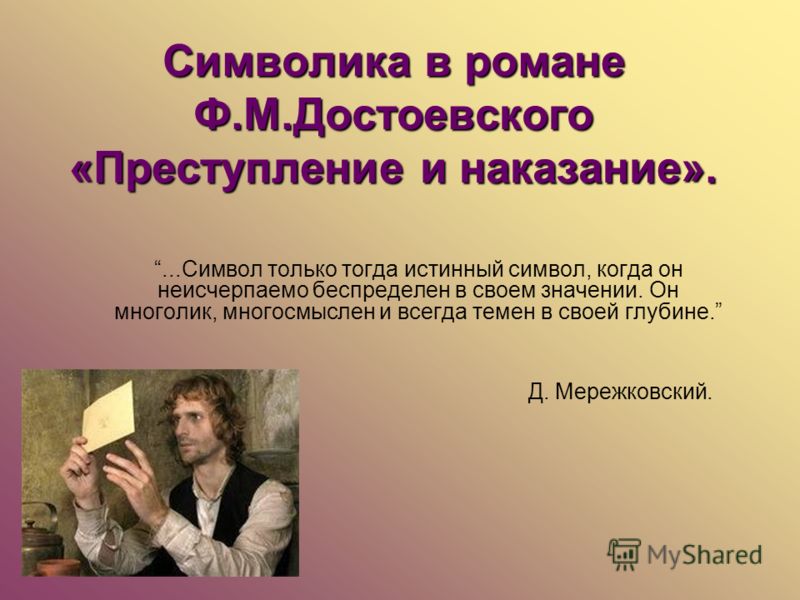 Символика в романе Ф.М.Достоевского «Преступление и наказание».

“...Символ только тогда истинный символ, когда он неисчерпаемо беспределен в своем значении. Он многолик, многосмыслен и всегда темен в своей глубине.”

Д. Мережковский.

MyShared